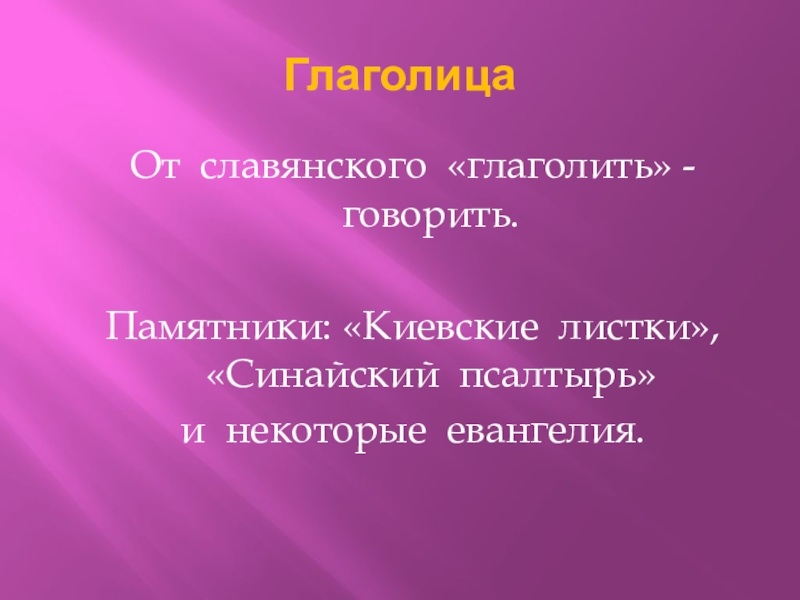 Глаголица

От славянского «глаголить» - говорить.

Памятники: «Киевские листки», «Синайский псалтырь»
и некоторые евангелия.